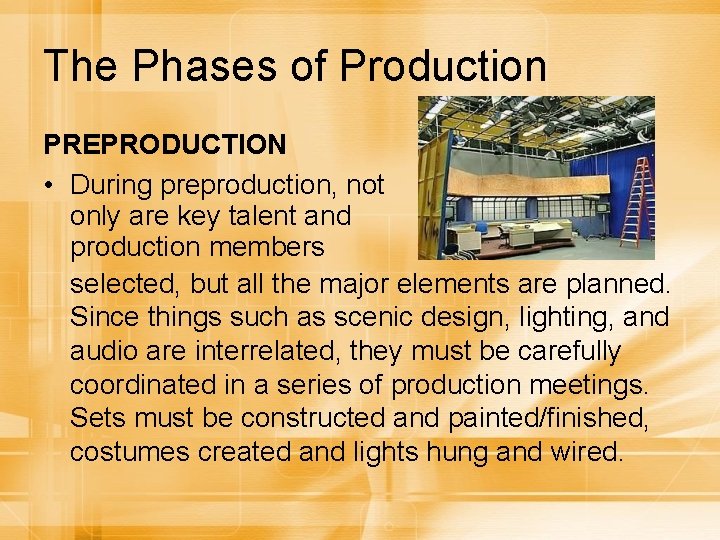 The Phases of Production

PREPRODUCTION

• During preproduction, not only are key talent and production members selected, but all the major elements are planned. Since things such as scenic design, lighting, and audio are interrelated, they must be carefully coordinated in a series of production meetings. Sets must be constructed and painted/finished, costumes created and lights hung and wired.